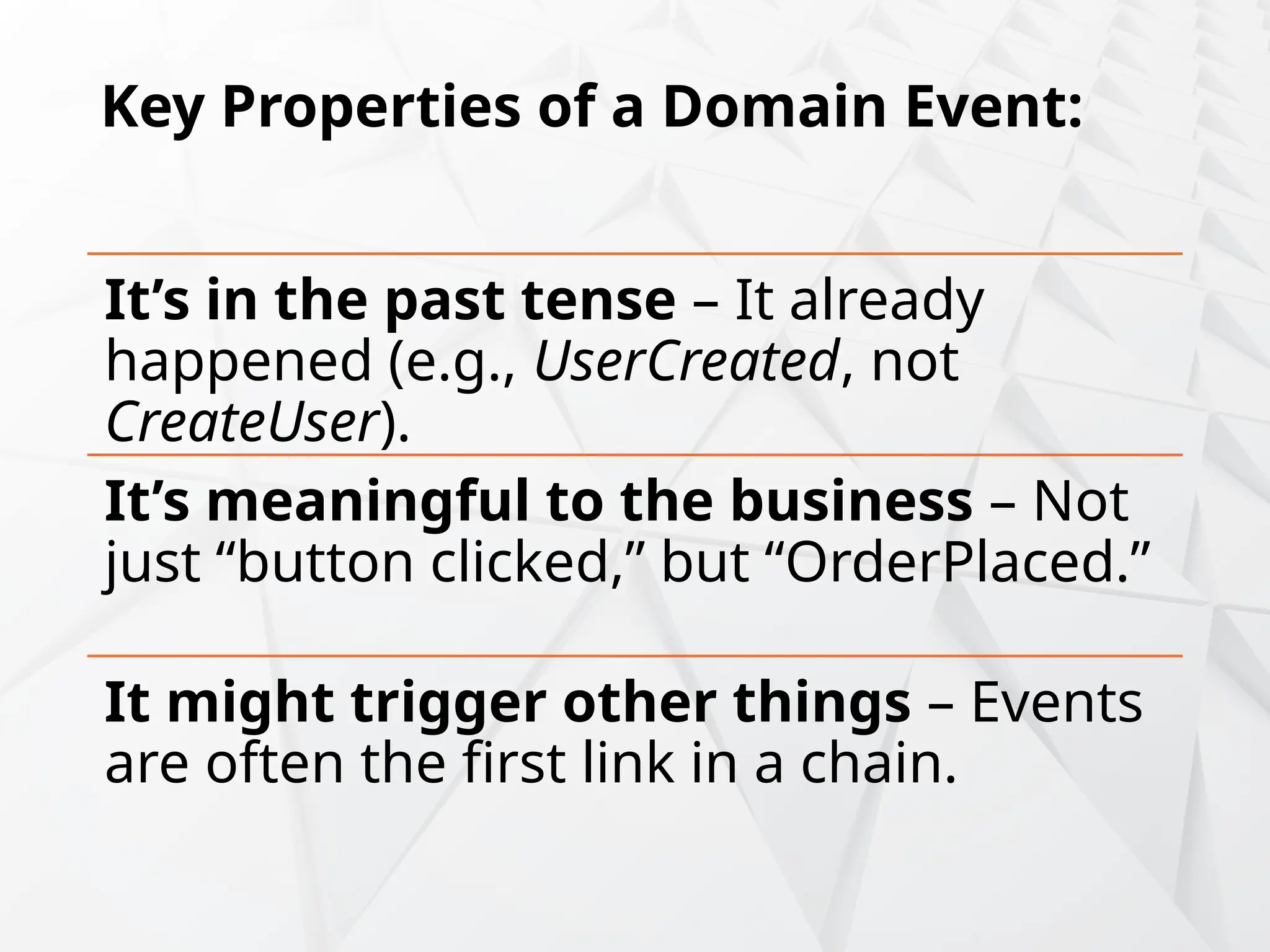 Key Properties of a Domain Event:

It’s in the past tense – It already happened (e.g., UserCreated, not CreateUser).

It’s meaningful to the business – Not just “button clicked,” but “OrderPlaced.”

It might trigger other things – Events are often the first link in a chain.